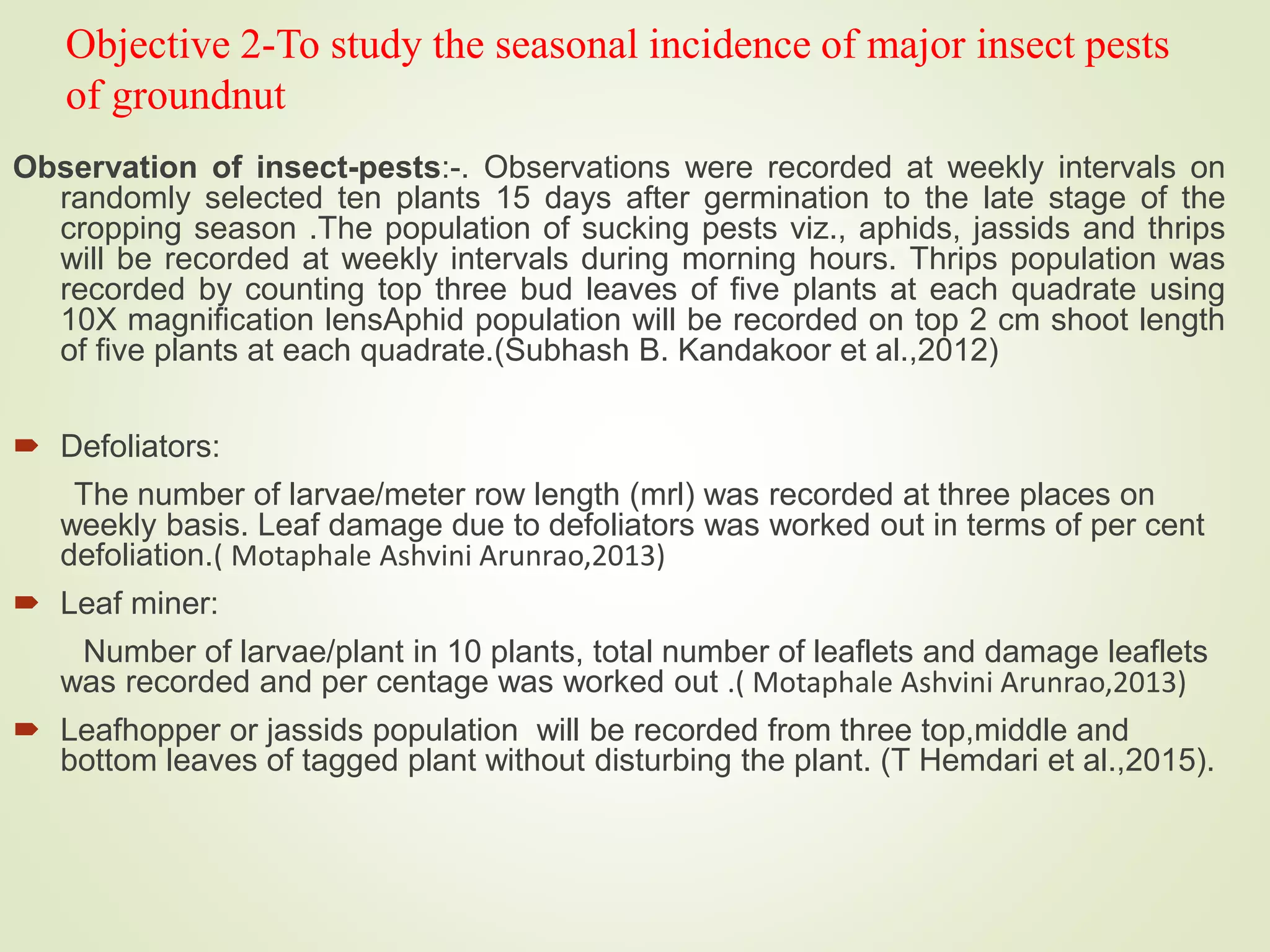 Objective 2-To study the seasonal incidence of major insect pests of groundnut

Observation of insect-pests:-. Observations were recorded at weekly intervals on randomly selected ten plants 15 days after germination to the late stage of the cropping season .The population of sucking pests viz., aphids, jassids and thrips will be recorded at weekly intervals during morning hours. Thrips population was recorded by counting top three bud leaves of five plants at each quadrate using 10X magnification lensAphid population will be recorded on top 2 cm shoot length of five plants at each quadrate.(Subhash B. Kandakoor et al.,2012)

Defoliators:

The number of larvae/meter row length (mrl) was recorded at three places on weekly basis. Leaf damage due to defoliators was worked out in terms of per cent defoliation.( Motaphale Ashvini Arunrao,2013)

Leaf miner:

Number of larvae/plant in 10 plants, total number of leaflets and damage leaflets was recorded and per centage was worked out .( Motaphale Ashvini Arunrao,2013)

Leafhopper or jassids population will be recorded from three top,middle and bottom leaves of tagged plant without disturbing the plant. (T Hemdari et al.,2015).